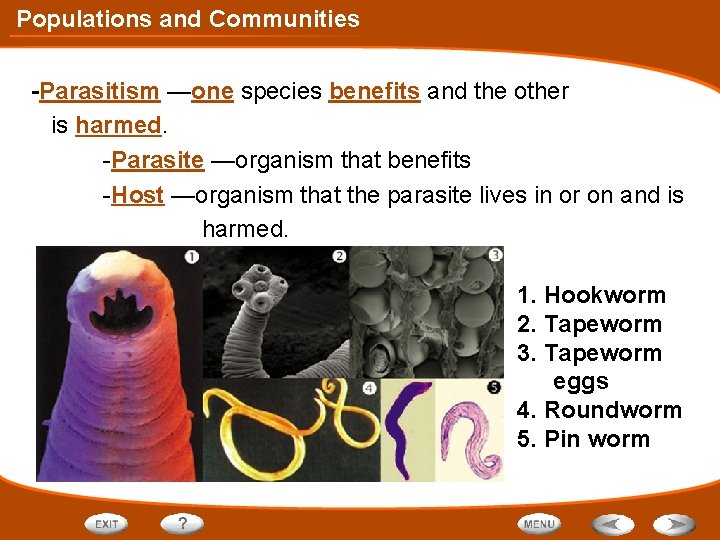 Populations and Communities

-Parasitism —one species benefits and the other is harmed.

-Parasite —organism that benefits

-Host —organism that the parasite lives in or on and is harmed.

1 2 3 4 5

1. Hookworm
2. Tapeworm
3. Tapeworm eggs
4. Roundworm
5. Pin worm

EXIT ? MENU